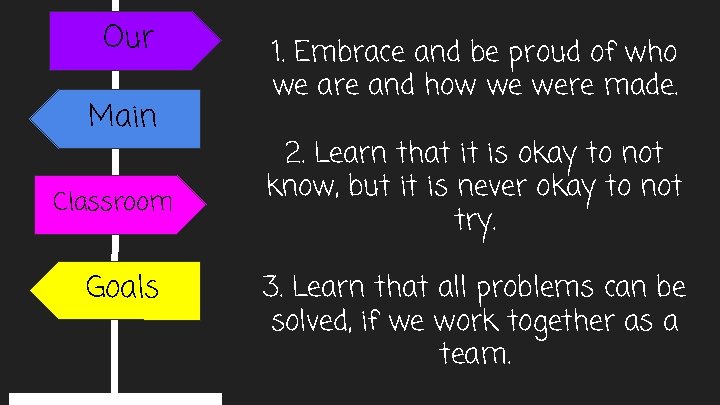 Our

Main

Classroom

Goals

1. Embrace and be proud of who we are and how we were made.

2. Learn that it is okay to not know, but it is never okay to not try.

3. Learn that all problems can be solved, if we work together as a team.